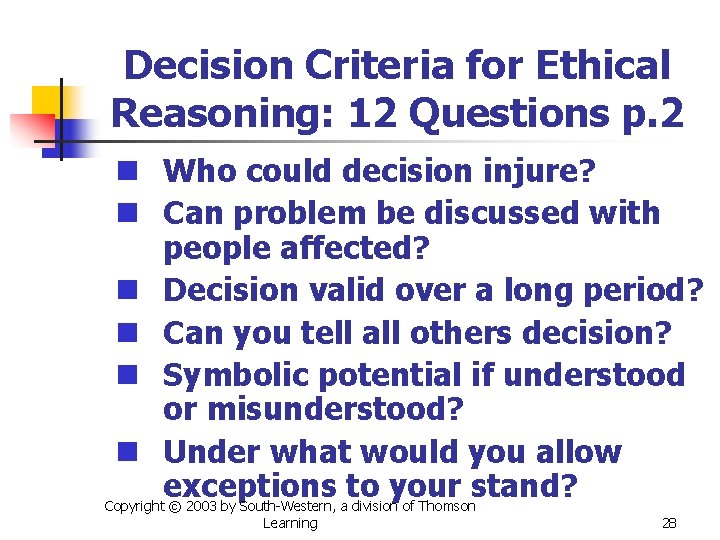 Decision Criteria for Ethical Reasoning: 12 Questions p.2

- Who could decision injure?
- Can problem be discussed with people affected?
- Decision valid over a long period?
- Can you tell all others decision?
- Symbolic potential if understood or misunderstood?
- Under what would you allow exceptions to your stand?

Copyright © 2003 by South-Western, a division of Thomson Learning

28